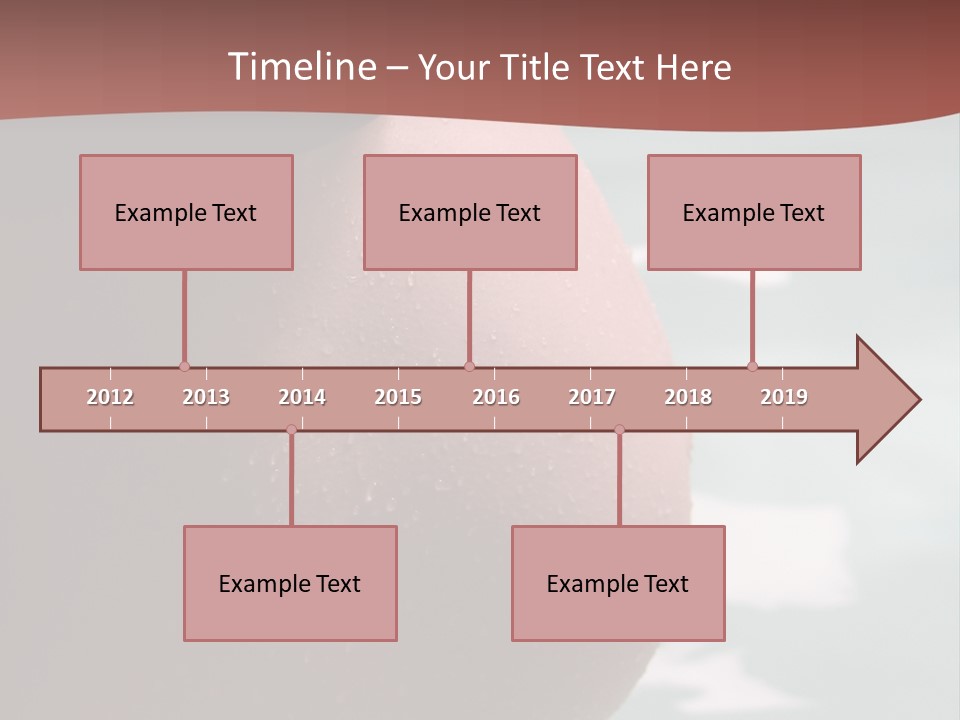 Timeline – Your Title Text Here

Example Text

Example Text

Example Text

2012 2013 2014 2015 2016 2017 2018 2019

Example Text

Example Text